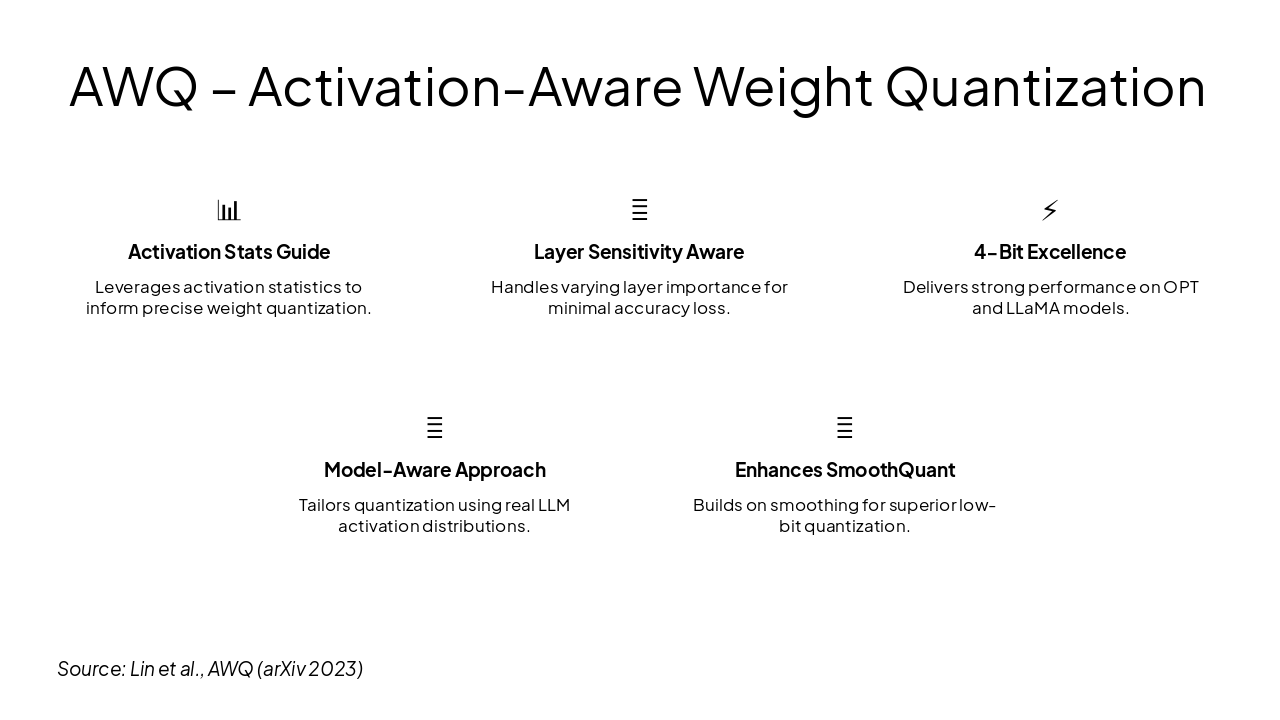 AWQ – Activation-Aware Weight Quantization

Activation Stats Guide

Leverages activation statistics to inform precise weight quantization.

Layer Sensitivity Aware

Handles varying layer importance for minimal accuracy loss.

4-Bit Excellence

Delivers strong performance on OPT and LLaMA models.

Model-Aware Approach

Tailors quantization using real LLM activation distributions.

Enhances SmoothQuant

Builds on smoothing for superior low-bit quantization.

Source: Lin et al., AWQ (arXiv 2023)